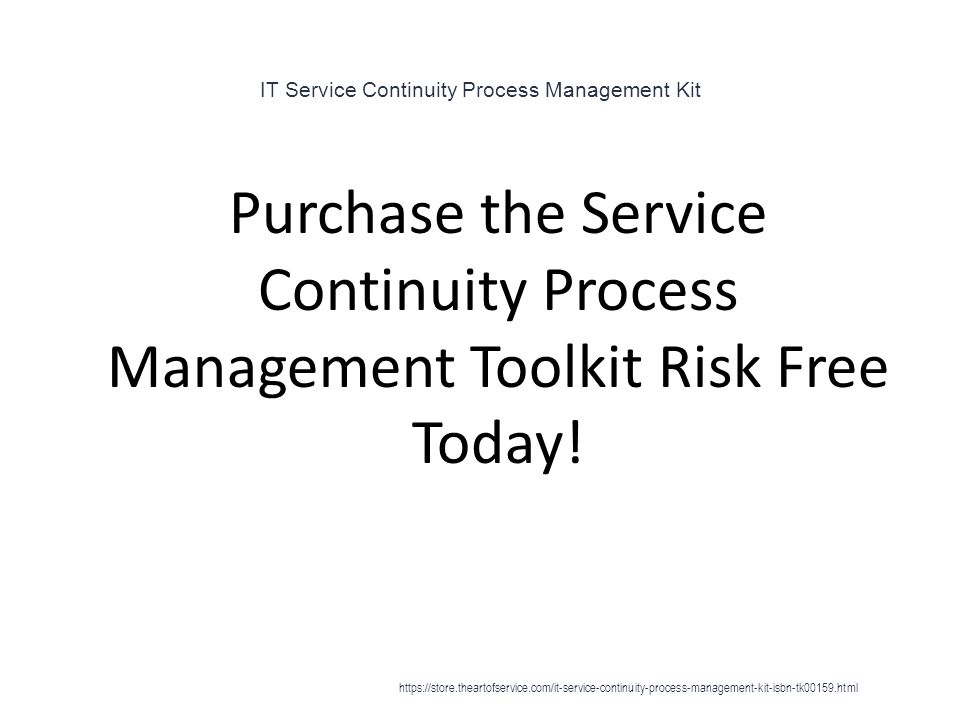 IT Service Continuity Process Management Kit

Purchase the Service Continuity Process Management Toolkit Risk Free Today!

https://store.theartofservice.com/it-service-continuity-process-management-kit-isbn-tk00159.html